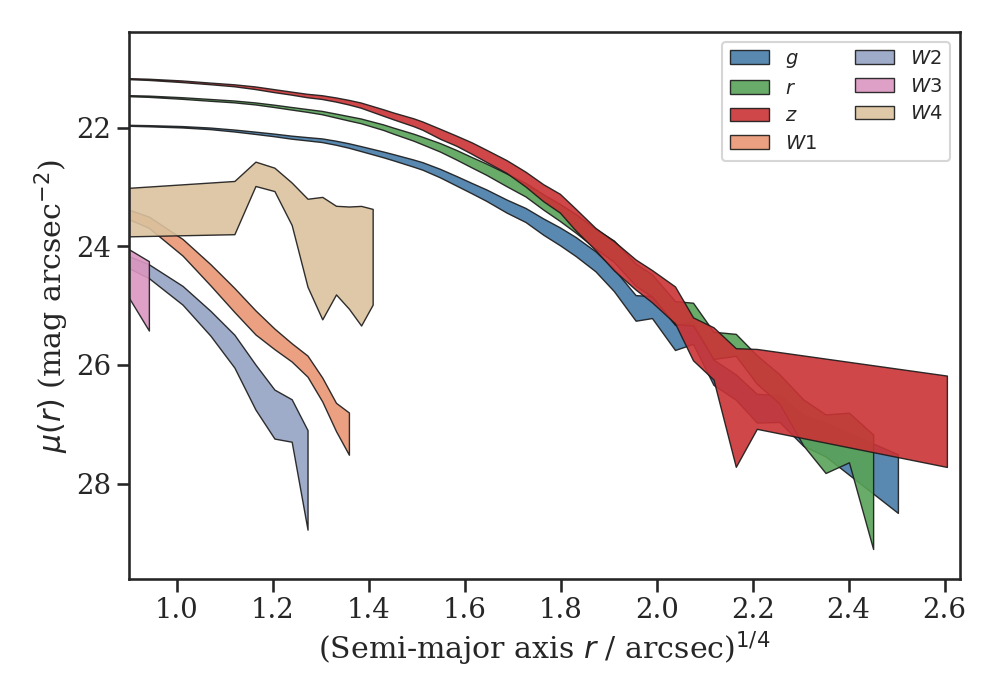 $g$
$r$
$z$
$W1$
$W2$
$W3$
$W4$

$\mu(r)$ (mag arcsec$^{-2}$)

22
24
26
28

1.0
1.2
1.4
1.6
1.8
2.0
2.2
2.4
2.6

(Semi-major axis $r$ / arcsec)$^{1/4}$